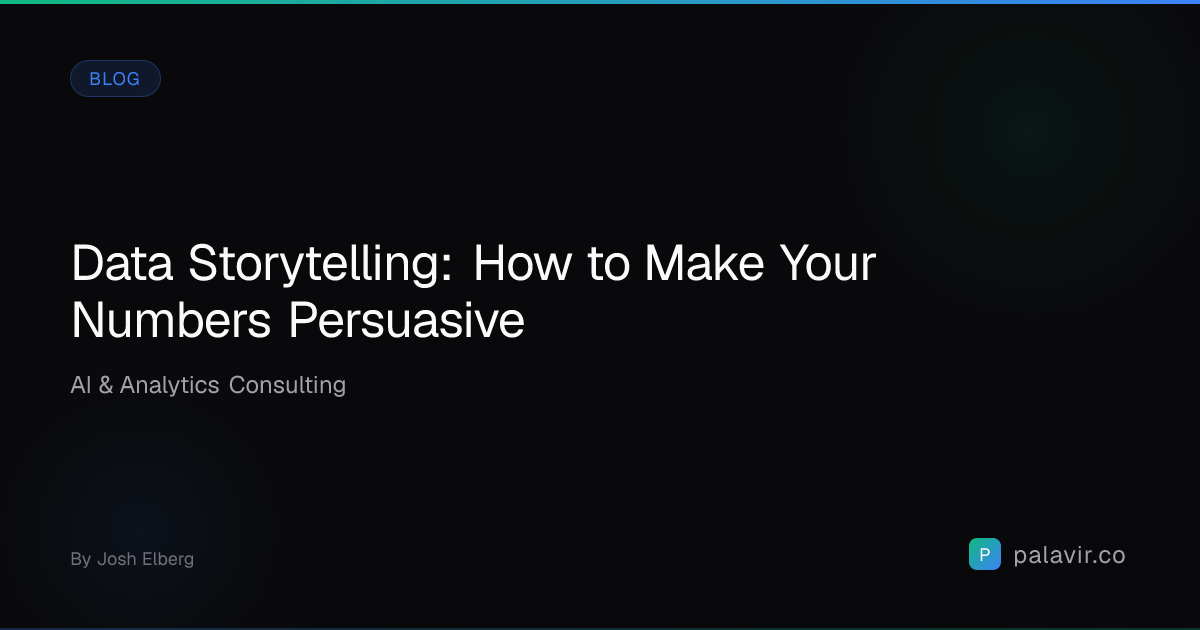 BLOG

Data Storytelling: How to Make Your Numbers Persuasive

AI & Analytics Consulting

By Josh Elberg

P palavir.co